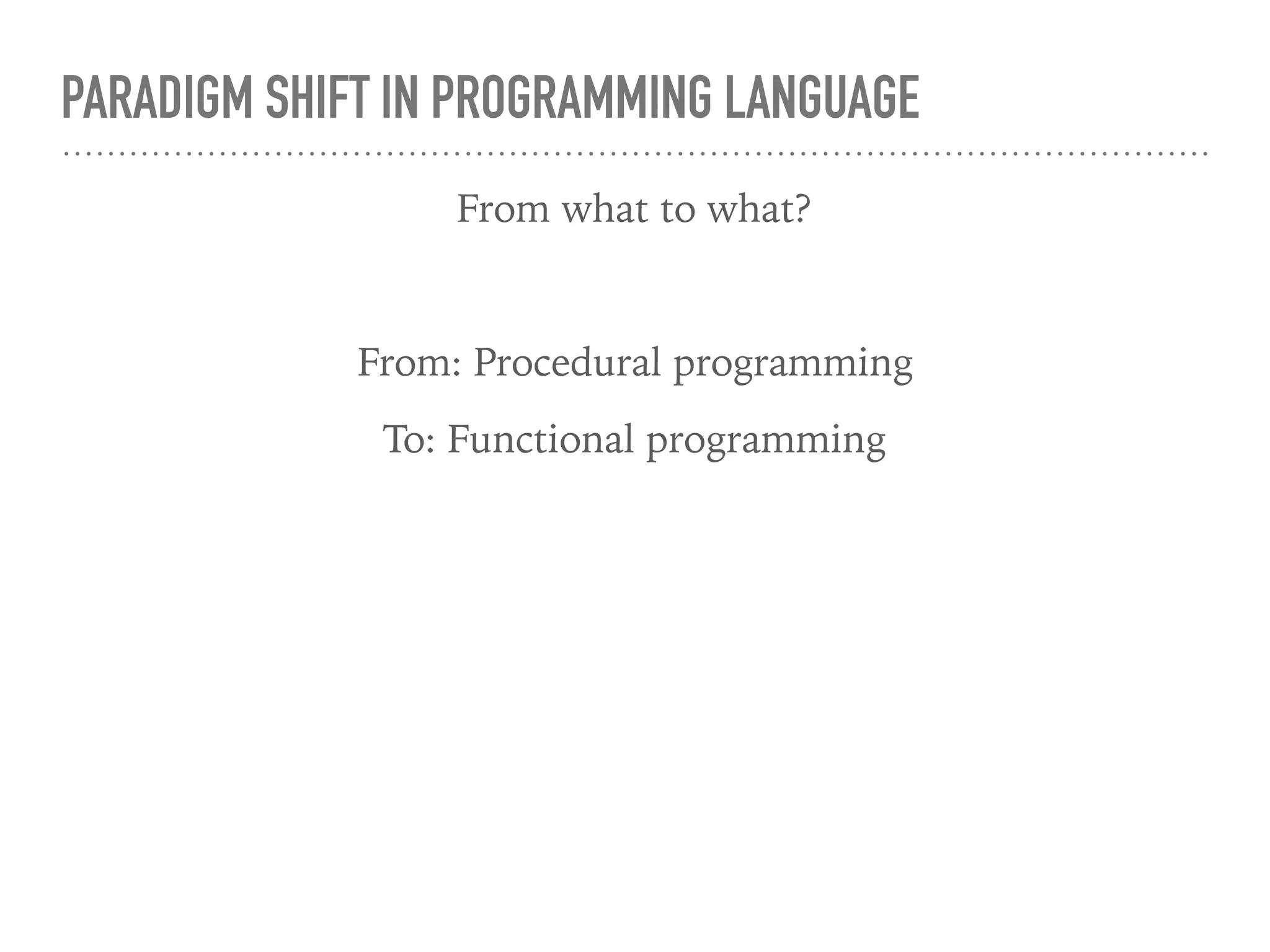 PARADIGM SHIFT IN PROGRAMMING LANGUAGE

From what to what?

From: Procedural programming

To: Functional programming